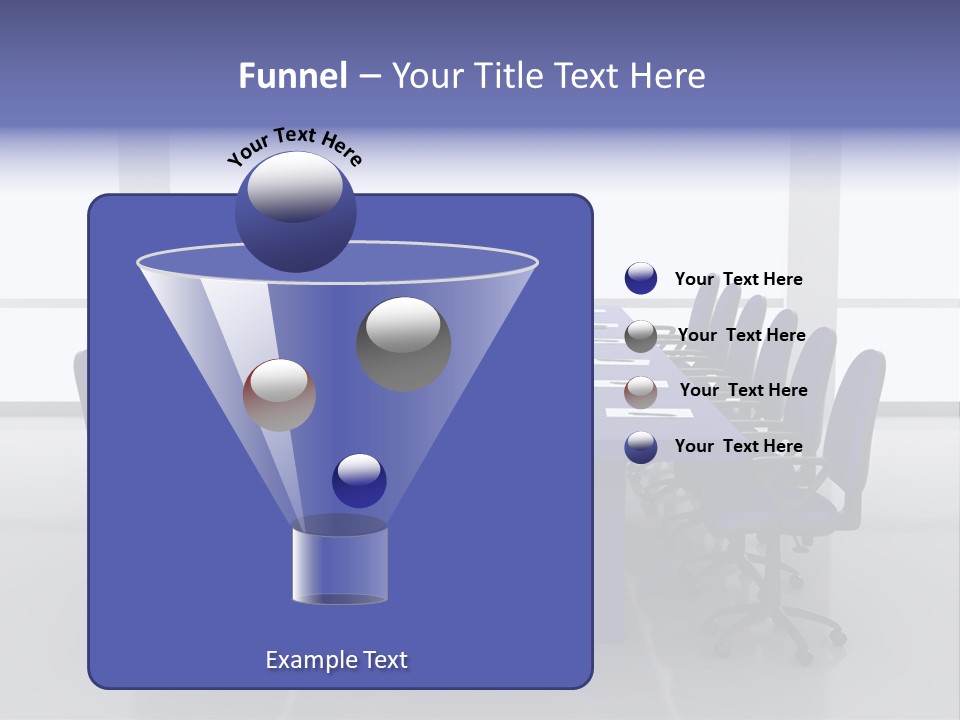 Funnel – Your Title Text Here

Your Text Here

Your Text Here

Your Text Here

Your Text Here

Your Text Here

Example Text